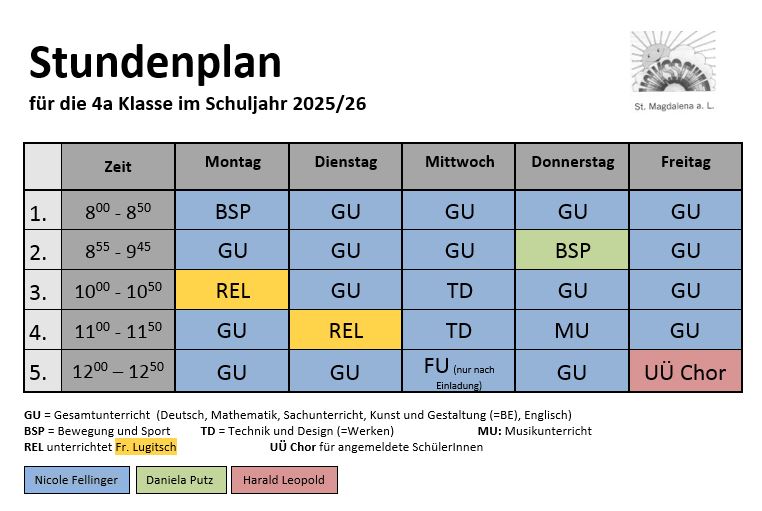 Stundenplan

für die 4a Klasse im Schuljahr 2025/26

St. Magdalena a. L.

| | Zeit | Montag | Dienstag | Mittwoch | Donnerstag | Freitag |
|---|---|---|---|---|---|---|
| 1. | $8^{00}$ - $8^{50}$ | BSP | GU | GU | GU | GU |
| 2. | $8^{55}$ - $9^{45}$ | GU | GU | GU | BSP | GU |
| 3. | $10^{00}$ - $10^{50}$ | REL | GU | TD | GU | GU |
| 4. | $11^{00}$ - $11^{50}$ | GU | REL | TD | MU | GU |
| 5. | $12^{00}$ – $12^{50}$ | GU | GU | FU (nur nach Einladung) | GU | UÜ Chor |

GU = Gesamtunterricht (Deutsch, Mathematik, Sachunterricht, Kunst und Gestaltung (=BE), Englisch)
BSP = Bewegung und Sport TD = Technik und Design (=Werken) MU: Musikunterricht
REL unterrichtet Fr. Lugitsch UÜ Chor für angemeldete SchülerInnen

Nicole Fellinger Daniela Putz Harald Leopold